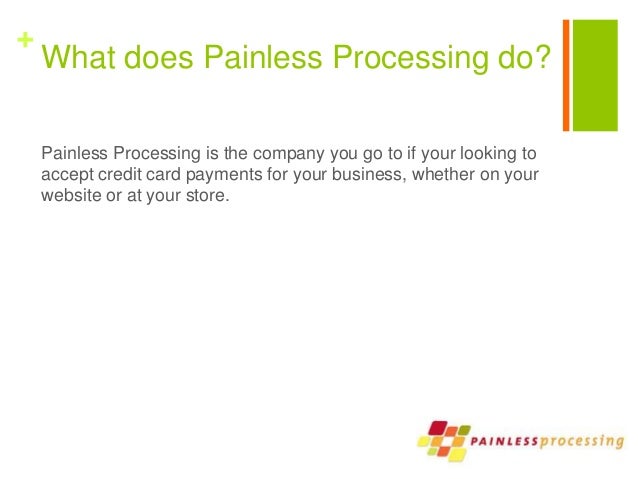 +
What does Painless Processing do?

Painless Processing is the company you go to if your looking to accept credit card payments for your business, whether on your website or at your store.

PAINLESSprocessing